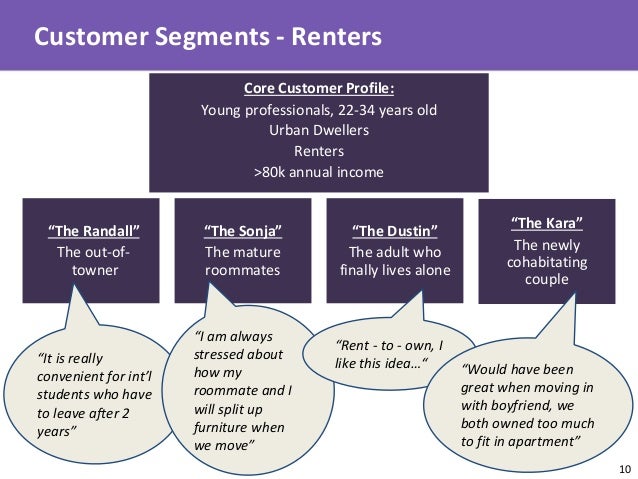 Customer Segments - Renters

Core Customer Profile:
Young professionals, 22-34 years old
Urban Dwellers
Renters
>80k annual income

"The Randall"
The out-of-towner

"The Sonja"
The mature roommates

"The Dustin"
The adult who finally lives alone

"The Kara"
The newly cohabitating couple

"It is really convenient for int'l students who have to leave after 2 years"

"I am always stressed about how my roommate and I will split up furniture when we move"

"Rent - to - own, I like this idea…"

"Would have been great when moving in with boyfriend, we both owned too much to fit in apartment"

10